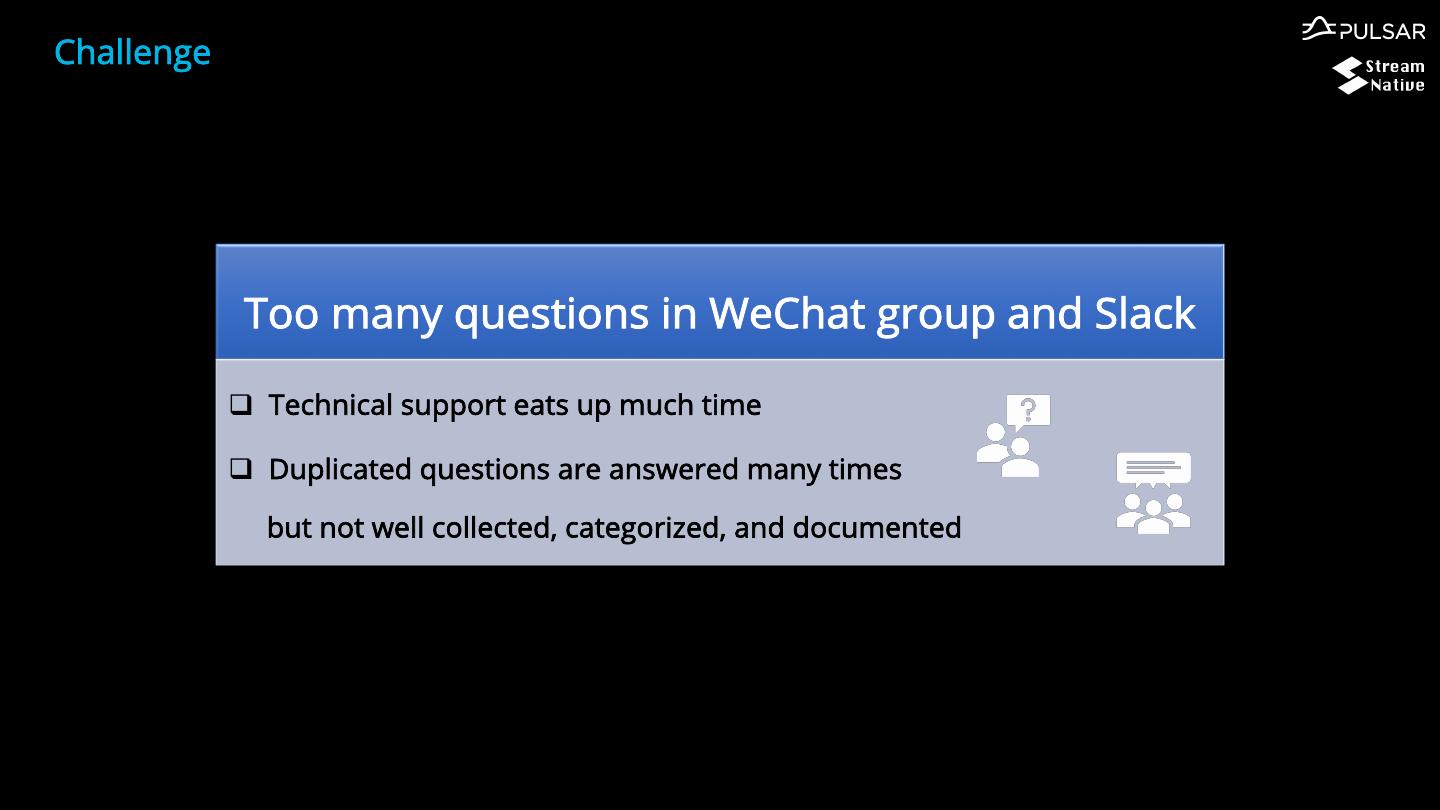 Challenge

PULSAR

Stream Native

Too many questions in WeChat group and Slack

❑ Technical support eats up much time

❑ Duplicated questions are answered many times but not well collected, categorized, and documented

?